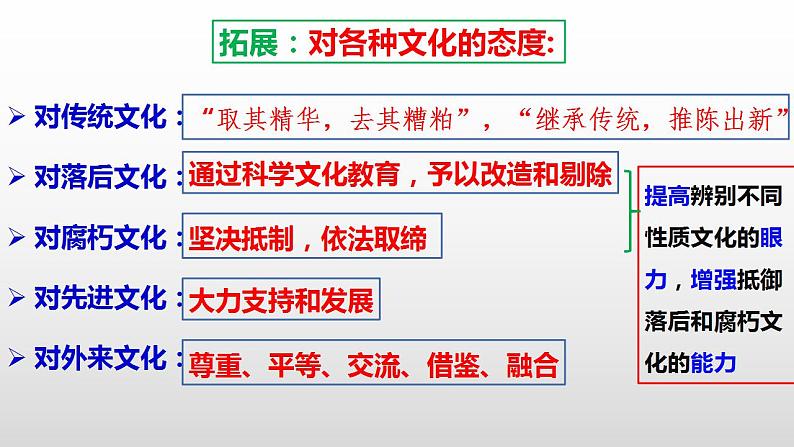 拓展：对各种文化的态度:

➢ 对传统文化：“取其精华，去其糟粕”，“继承传统，推陈出新”

➢ 对落后文化：通过科学文化教育，予以改造和剔除

➢ 对腐朽文化：坚决抵制，依法取缔

➢ 对先进文化：大力支持和发展

➢ 对外来文化：尊重、平等、交流、借鉴、融合

提高辨别不同性质文化的眼力，增强抵御落后和腐朽文化的能力